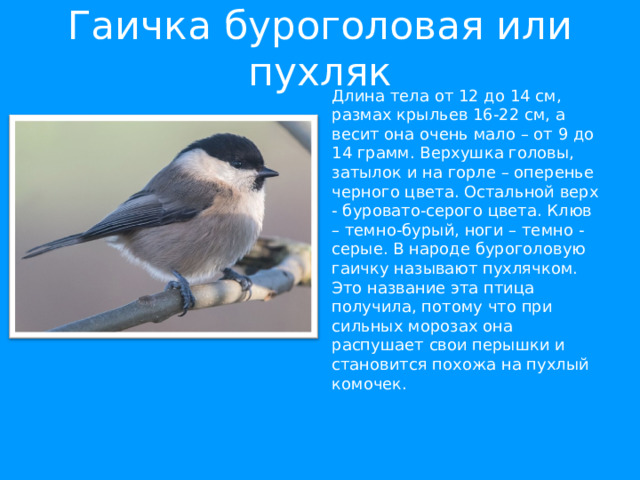 Гаичка буроголовая или пухляк

Длина тела от 12 до 14 см, размах крыльев 16-22 см, а весит она очень мало – от 9 до 14 грамм. Верхушка головы, затылок и на горле – оперенье черного цвета. Остальной верх - буровато-серого цвета. Клюв – темно-бурый, ноги – темно - серые. В народе буроголовую гаичку называют пухлячком. Это название эта птица получила, потому что при сильных морозах она распушает свои перышки и становится похожа на пухлый комочек.